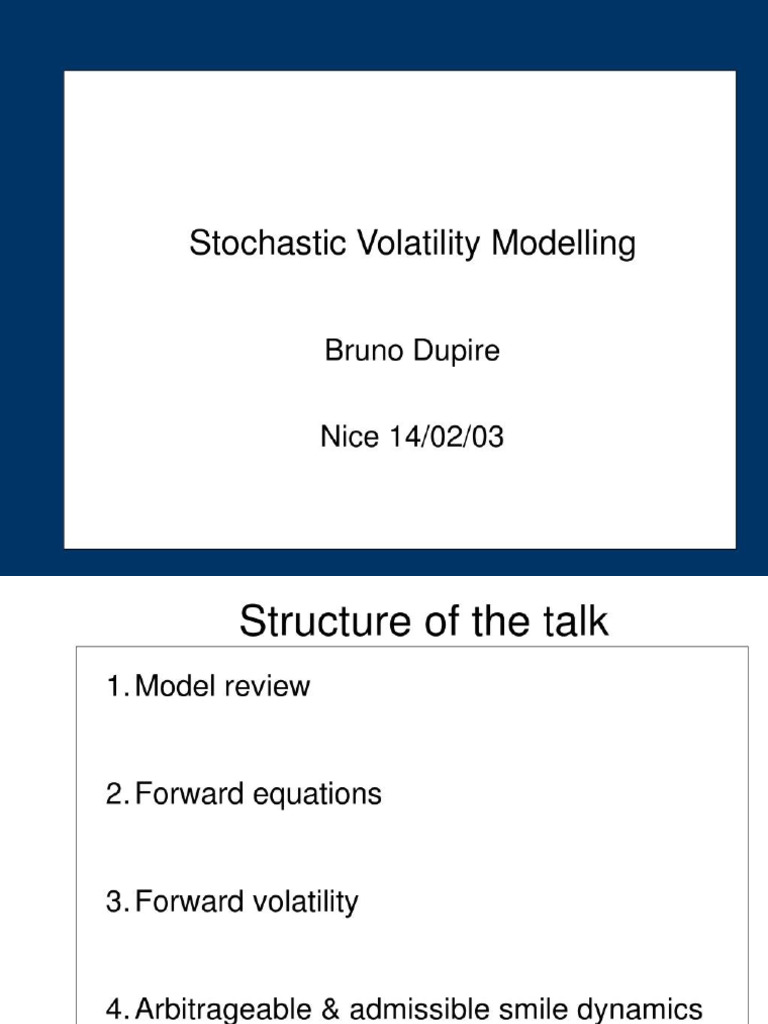 Stochastic Volatility Modelling

Bruno Dupire

Nice 14/02/03

Structure of the talk

1. Model review

2. Forward equations

3. Forward volatility

4. Arbitrageable & admissible smile dynamics